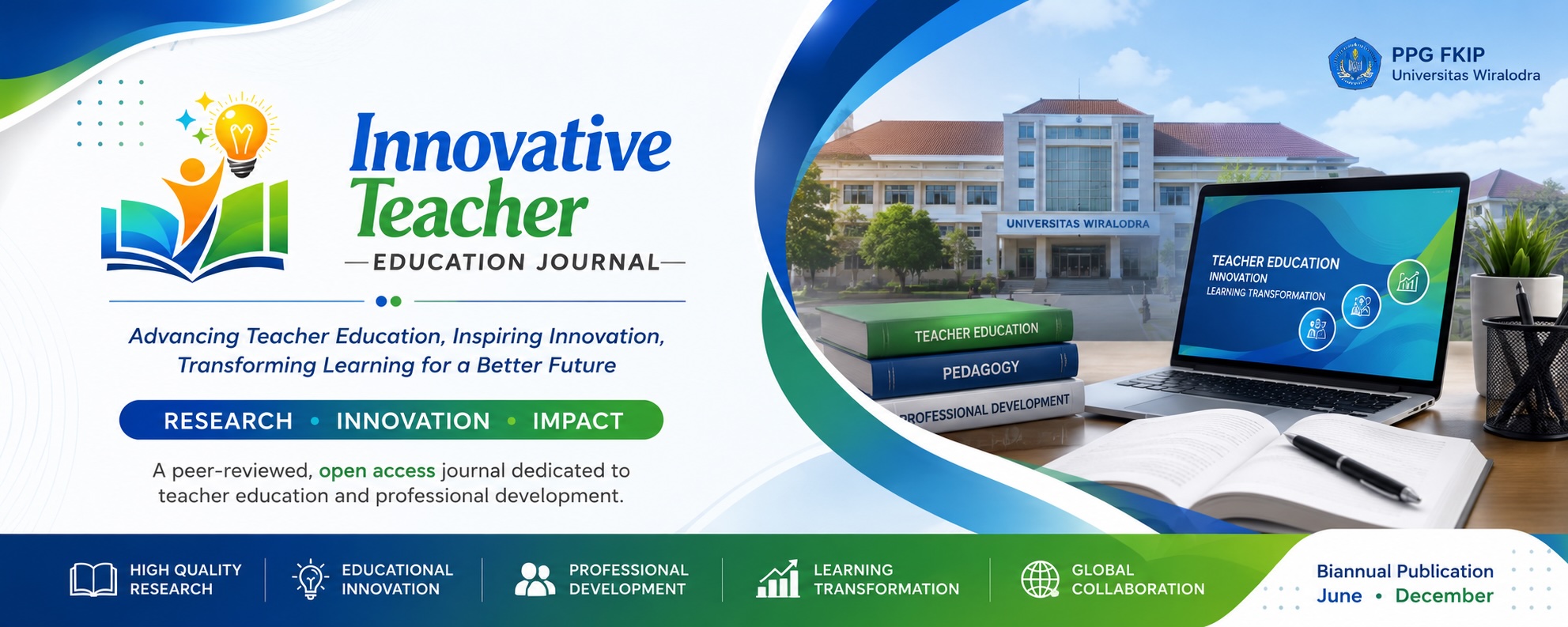 Innovative Teacher
—EDUCATION JOURNAL—

Advancing Teacher Education, Inspiring Innovation, Transforming Learning for a Better Future

RESEARCH • INNOVATION • IMPACT

A peer-reviewed, open access journal dedicated to teacher education and professional development.

PPG FKIP
Universitas Wiralodra

UNIVERSITAS WIRALODRA

TEACHER EDUCATION
INNOVATION
LEARNING TRANSFORMATION

TEACHER EDUCATION
PEDAGOGY
PROFESSIONAL DEVELOPMENT

HIGH QUALITY RESEARCH
EDUCATIONAL INNOVATION
PROFESSIONAL DEVELOPMENT
LEARNING TRANSFORMATION
GLOBAL COLLABORATION

Biannual Publication
June • December